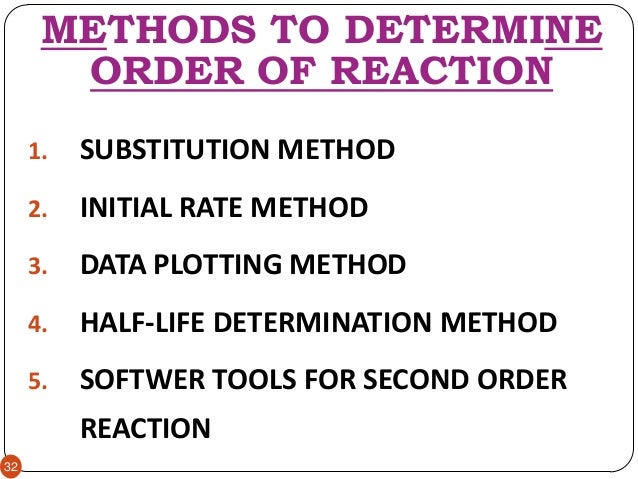 METHODS TO DETERMINE ORDER OF REACTION

1. SUBSTITUTION METHOD
2. INITIAL RATE METHOD
3. DATA PLOTTING METHOD
4. HALF-LIFE DETERMINATION METHOD
5. SOFTWER TOOLS FOR SECOND ORDER REACTION

32